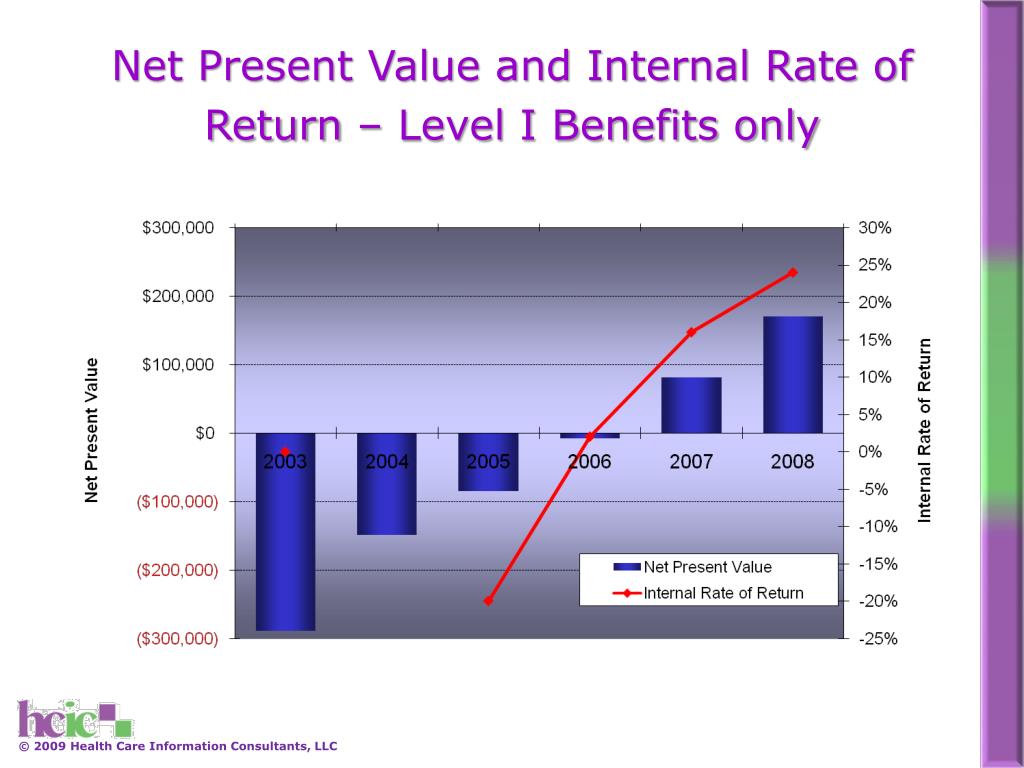 Net Present Value and Internal Rate of Return – Level I Benefits only

Net Present Value

$300,000
$200,000
$100,000
$0
($100,000)
($200,000)
($300,000)

2003
2004
2005
2006
2007
2008

30%
25%
20%
15%
10%
5%
0%
-5%
-10%
-15%
-20%
-25%

Internal Rate of Return

Net Present Value
Internal Rate of Return

hcic

© 2009 Health Care Information Consultants, LLC